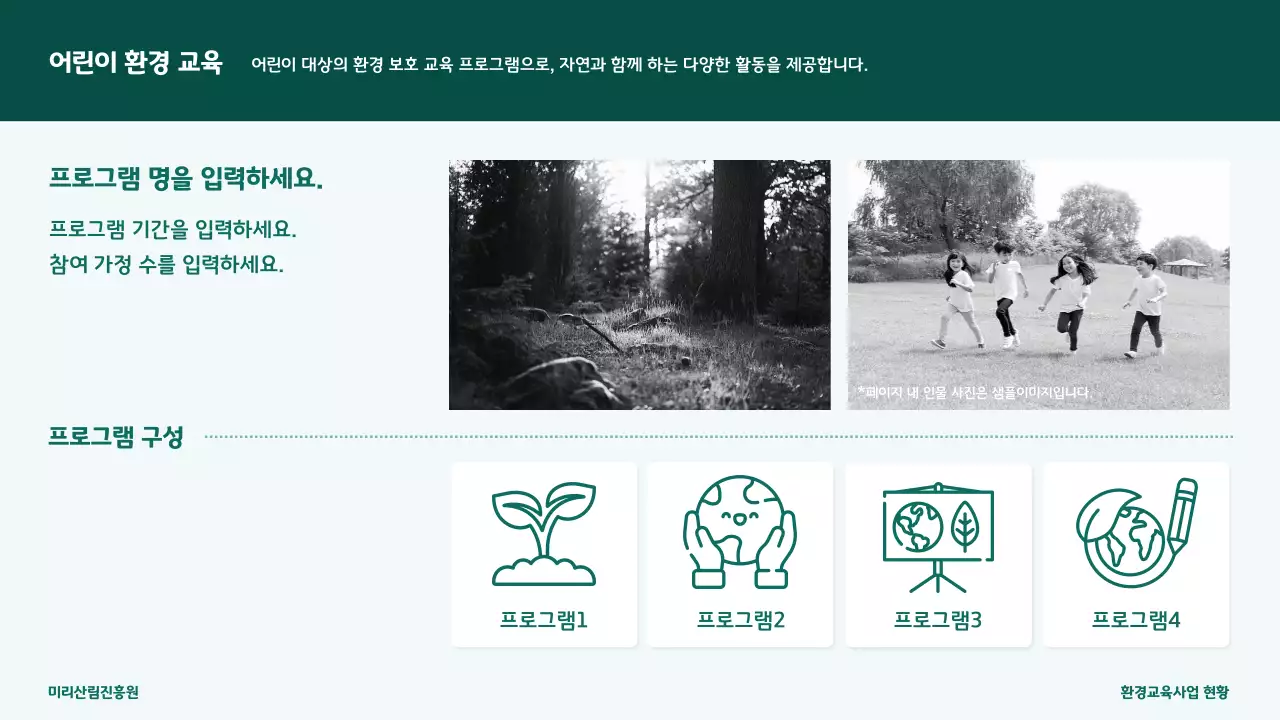 어린이 환경 교육 어린이 대상의 환경 보호 교육 프로그램으로, 자연과 함께 하는 다양한 활동을 제공합니다.

프로그램 명을 입력하세요.

프로그램 기간을 입력하세요.
참여 가정 수를 입력하세요.

*페이지 내 인물 사진은 샘플이미지입니다.

프로그램 구성

프로그램1

프로그램2

프로그램3

프로그램4

미리산림진흥원

환경교육사업 현황